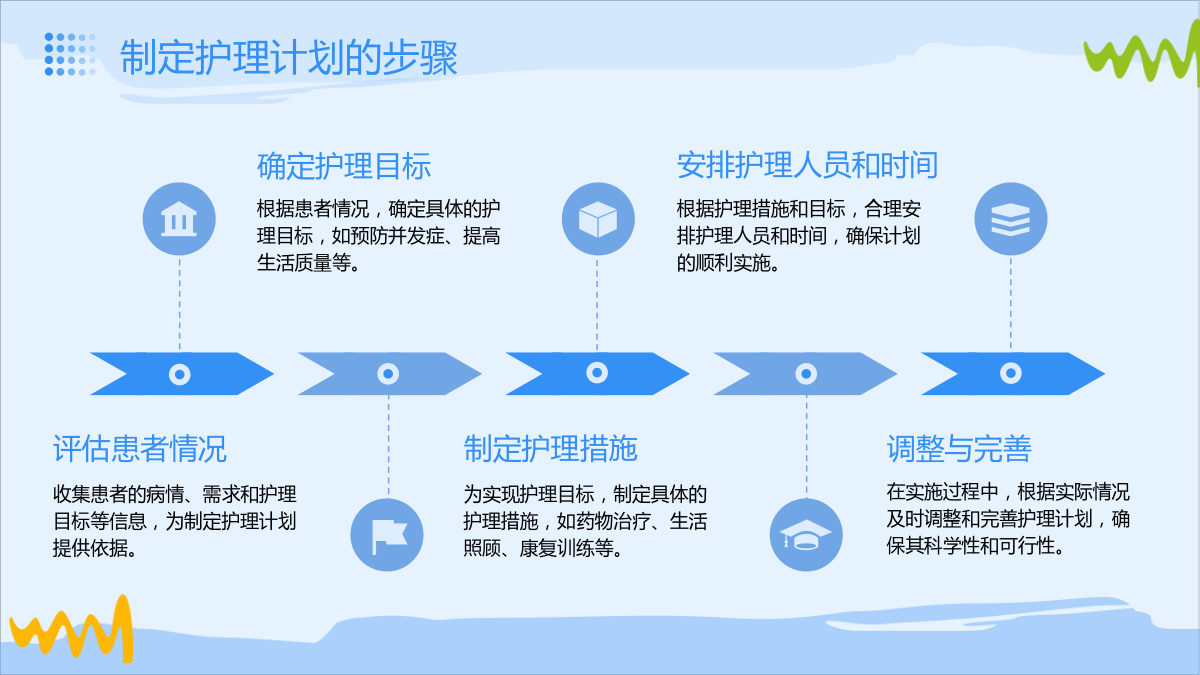 制定护理计划的步骤

确定护理目标

根据患者情况，确定具体的护理目标，如预防并发症、提高生活质量等。

安排护理人员和时间

根据护理措施和目标，合理安排护理人员和时间，确保计划的顺利实施。

评估患者情况

收集患者的病情、需求和护理目标等信息，为制定护理计划提供依据。

制定护理措施

为实现护理目标，制定具体的护理措施，如药物治疗、生活照顾、康复训练等。

调整与完善

在实施过程中，根据实际情况及时调整和完善护理计划，确保其科学性和可行性。